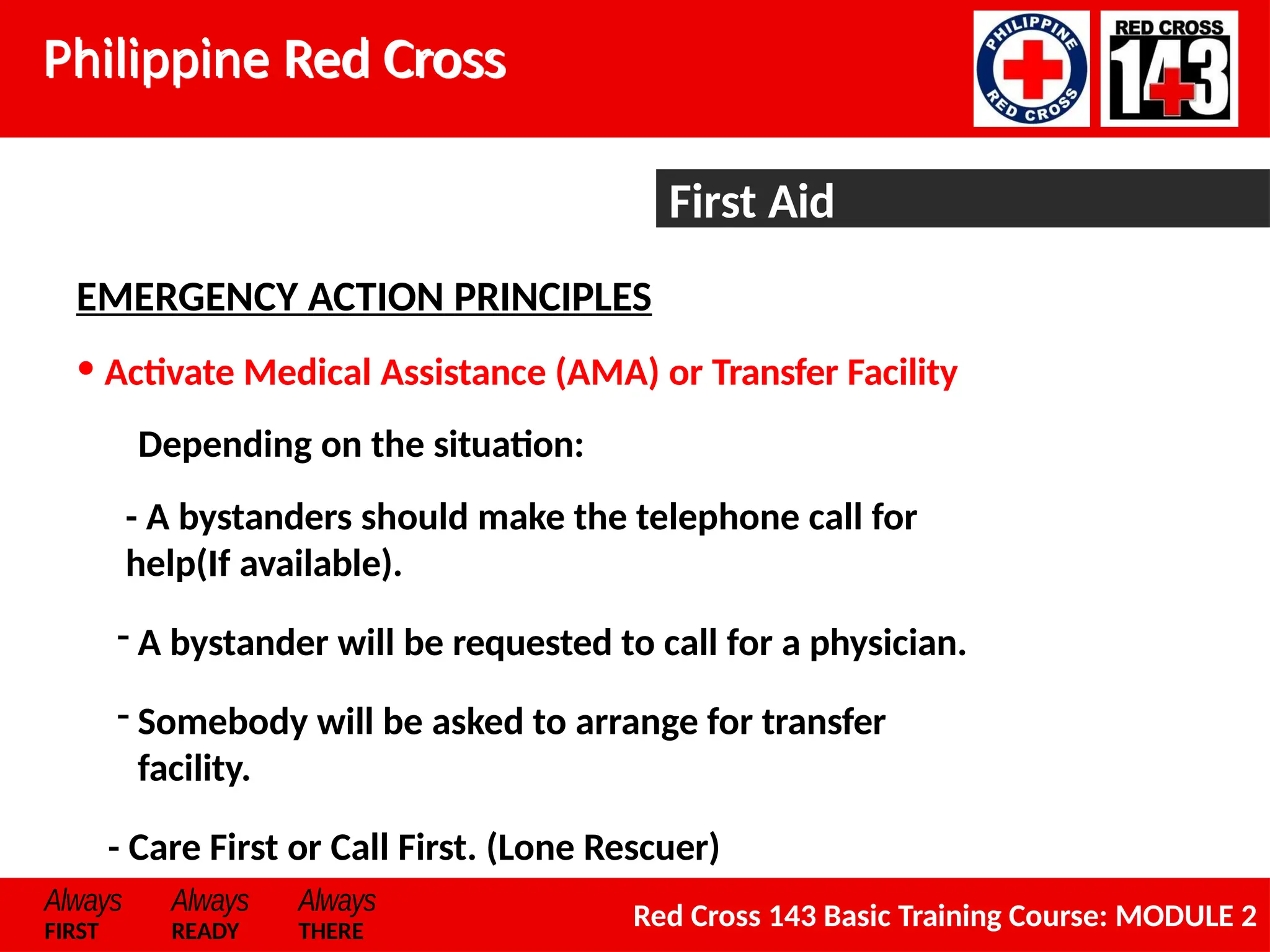 Philippine Red Cross

PHILIPPINE RED CROSS

RED CROSS 143

First Aid

EMERGENCY ACTION PRINCIPLES

• Activate Medical Assistance (AMA) or Transfer Facility

Depending on the situation:

- A bystanders should make the telephone call for help(If available).

- A bystander will be requested to call for a physician.

- Somebody will be asked to arrange for transfer facility.

- Care First or Call First. (Lone Rescuer)

Always FIRST Always READY Always THERE

Red Cross 143 Basic Training Course: MODULE 2